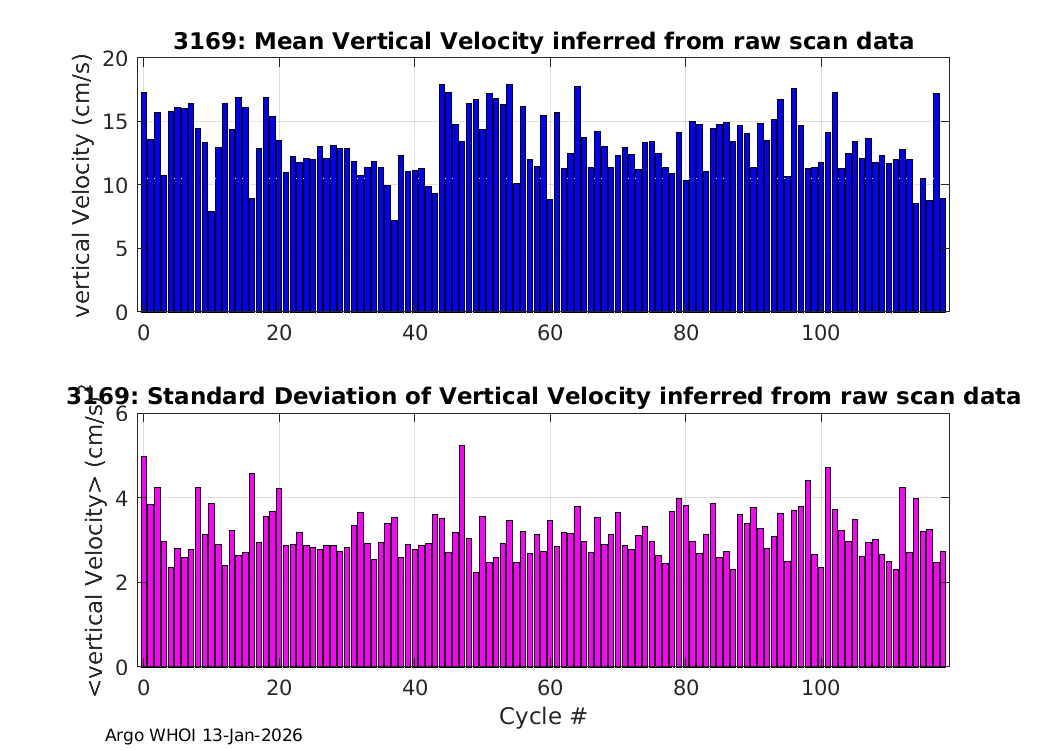 3169: Mean Vertical Velocity inferred from raw scan data

vertical Velocity (cm/s)

20
15
10
5
0

0 20 40 60 80 100

3169: Standard Deviation of Vertical Velocity inferred from raw scan data

<vertical Velocity> (cm/s)

6
4
2
0

0 20 40 60 80 100

Cycle #

Argo WHOI 13-Jan-2026